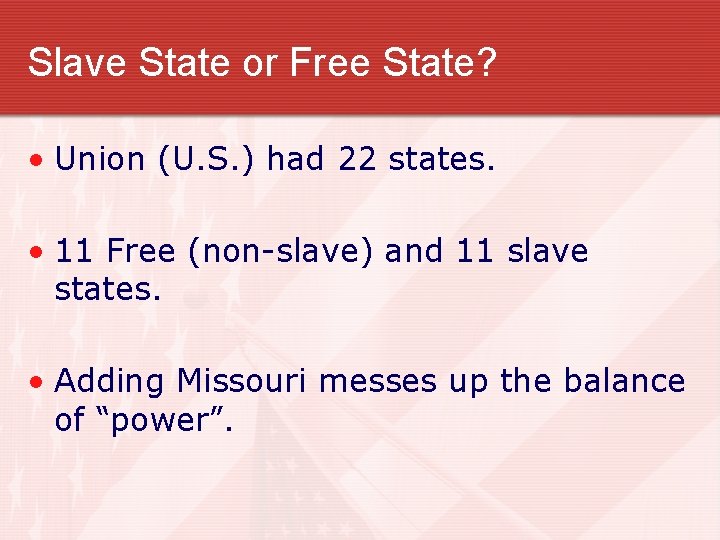 Slave State or Free State?

• Union (U.S.) had 22 states.

• 11 Free (non-slave) and 11 slave states.

• Adding Missouri messes up the balance of “power”.